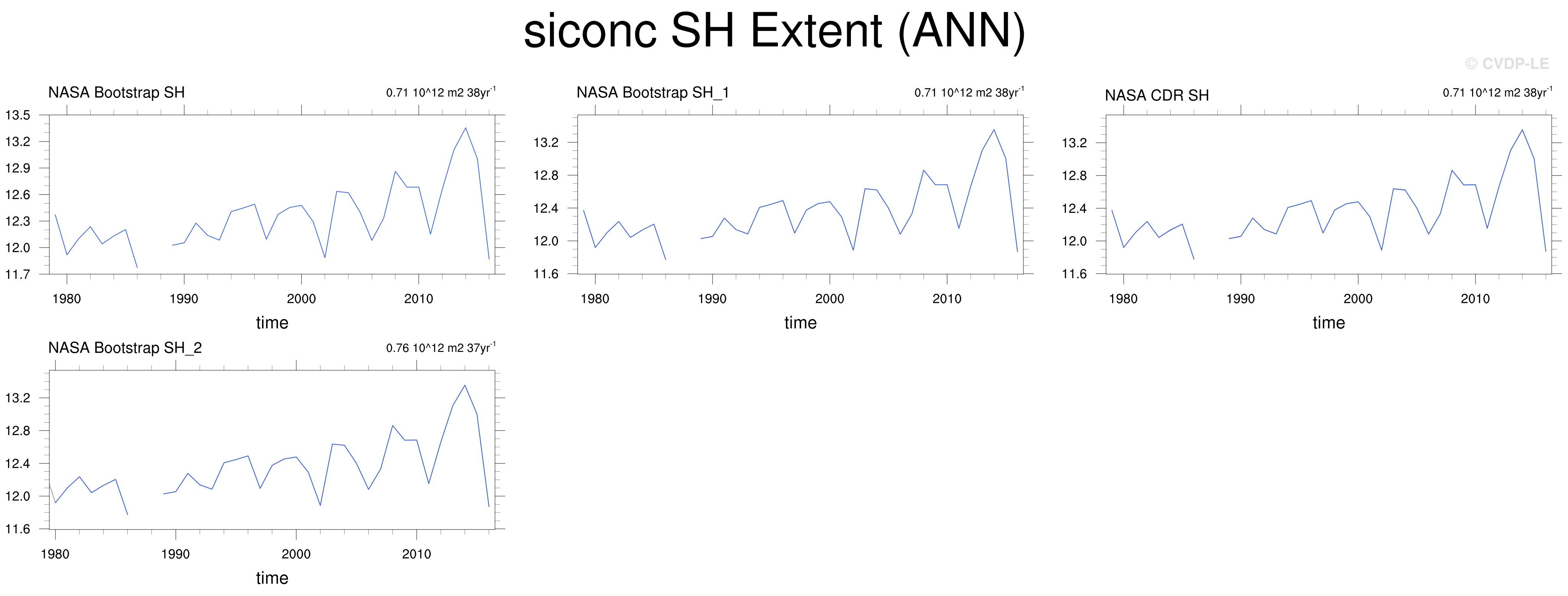 siconc SH Extent (ANN)

© CVDP-LE

NASA Bootstrap SH

0.71 10^12 m2 38yr$^{-1}$

13.5
13.2
12.9
12.6
12.3
12.0
11.7

1980 1990 2000 2010

time

NASA Bootstrap SH_1

0.71 10^12 m2 38yr$^{-1}$

13.2
12.8
12.4
12.0
11.6

1980 1990 2000 2010

time

NASA CDR SH

0.71 10^12 m2 38yr$^{-1}$

13.2
12.8
12.4
12.0
11.6

1980 1990 2000 2010

time

NASA Bootstrap SH_2

0.76 10^12 m2 37yr$^{-1}$

13.2
12.8
12.4
12.0
11.6

1980 1990 2000 2010

time